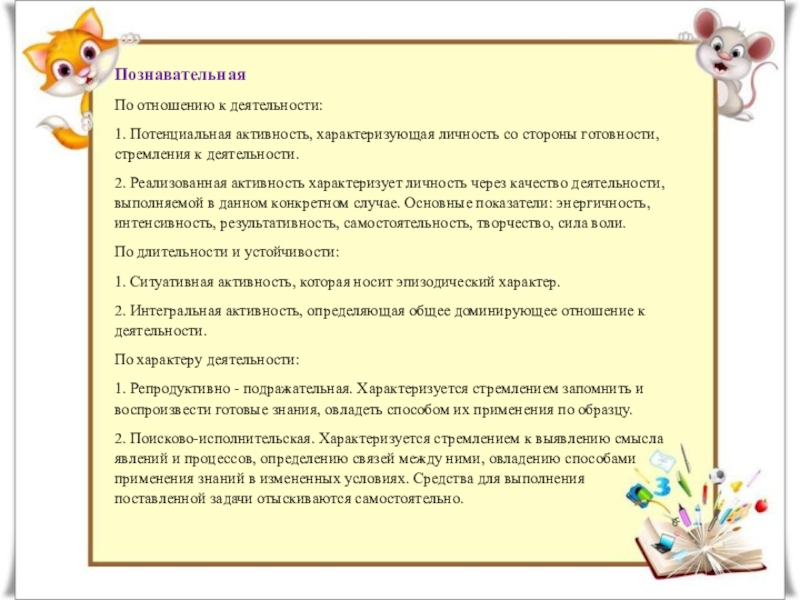 Познавательная

По отношению к деятельности:

1. Потенциальная активность, характеризующая личность со стороны готовности, стремления к деятельности.

2. Реализованная активность характеризует личность через качество деятельности, выполняемой в данном конкретном случае. Основные показатели: энергичность, интенсивность, результативность, самостоятельность, творчество, сила воли.

По длительности и устойчивости:

1. Ситуативная активность, которая носит эпизодический характер.

2. Интегральная активность, определяющая общее доминирующее отношение к деятельности.

По характеру деятельности:

1. Репродуктивно - подражательная. Характеризуется стремлением запомнить и воспроизвести готовые знания, овладеть способом их применения по образцу.

2. Поисково-исполнительская. Характеризуется стремлением к выявлению смысла явлений и процессов, определению связей между ними, овладению способами применения знаний в измененных условиях. Средства для выполнения поставленной задачи отыскиваются самостоятельно.